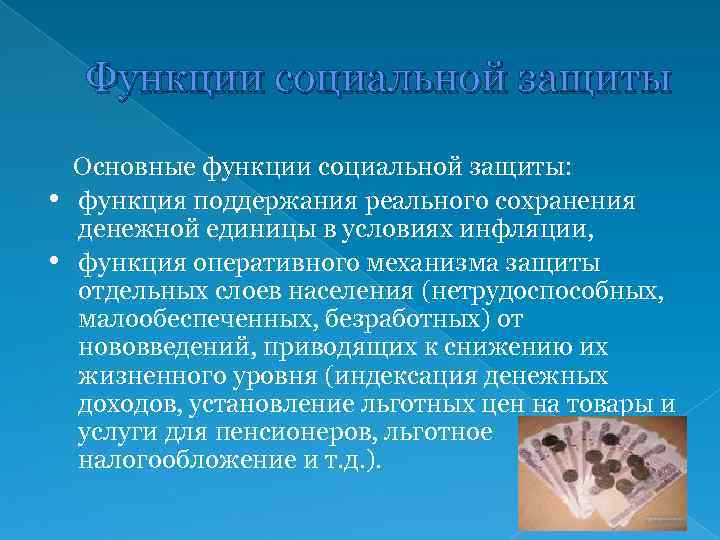 Функции социальной защиты

Основные функции социальной защиты:

• функция поддержания реального сохранения денежной единицы в условиях инфляции,

• функция оперативного механизма защиты отдельных слоев населения (нетрудоспособных, малообеспеченных, безработных) от нововведений, приводящих к снижению их жизненного уровня (индексация денежных доходов, установление льготных цен на товары и услуги для пенсионеров, льготное налогообложение и т.д.).